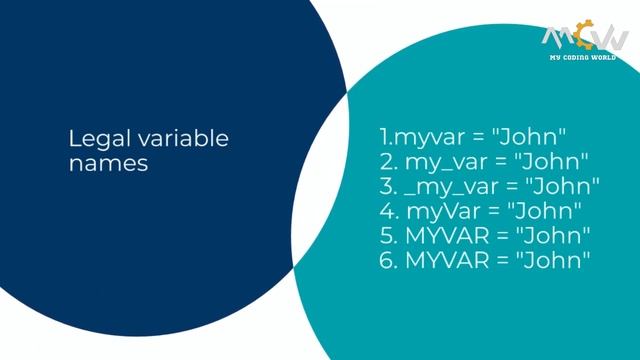 MCW
MY CODING WORLD

Legal variable names

1.myvar = "John"
2. my_var = "John"
3. _my_var = "John"
4. myVar = "John"
5. MYVAR = "John"
6. MYVAR = "John"